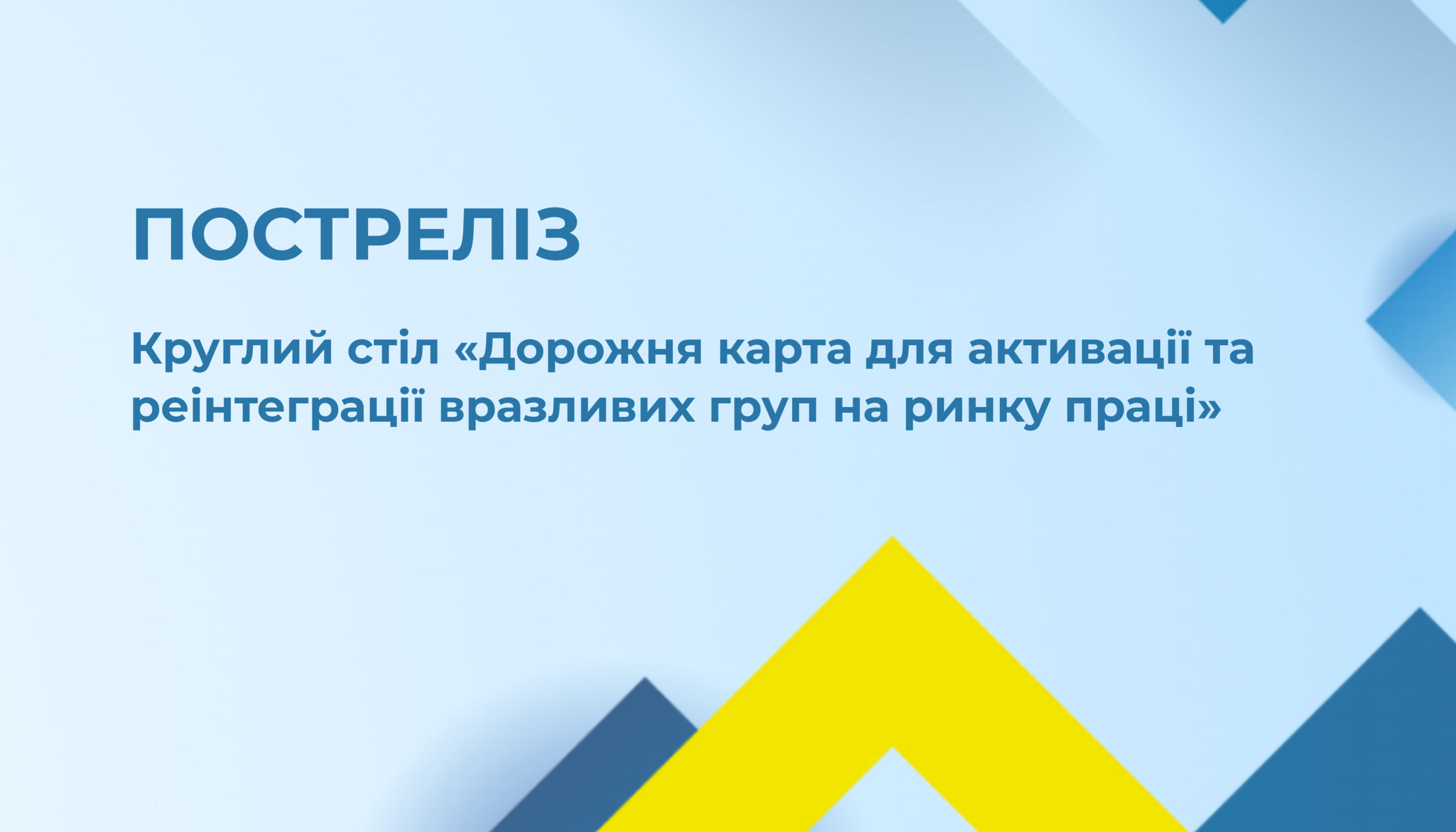 ПОСТРЕЛІЗ

Круглий стіл «Дорожня карта для активації та реінтеграції вразливих груп на ринку праці»